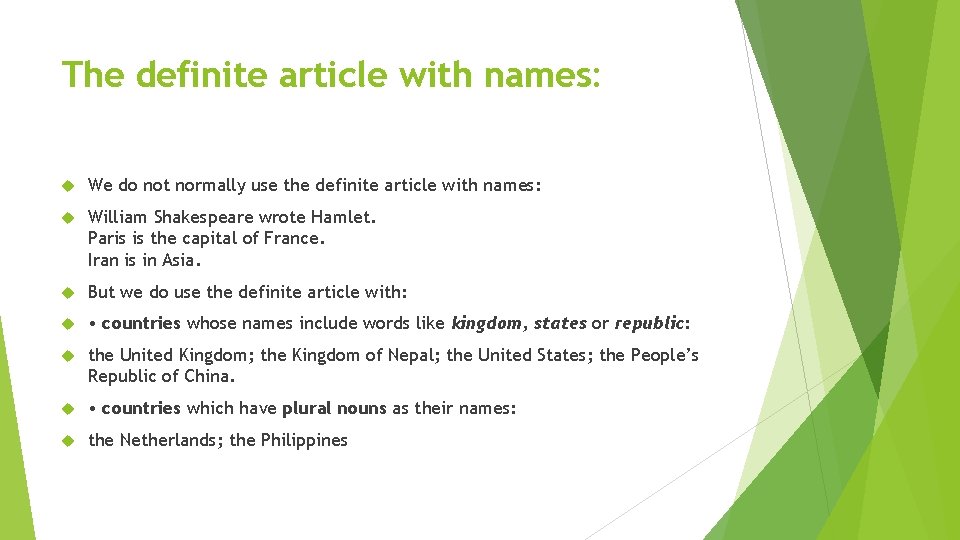 The definite article with names:

We do not normally use the definite article with names:

William Shakespeare wrote Hamlet.
Paris is the capital of France.
Iran is in Asia.

But we do use the definite article with:

• countries whose names include words like kingdom, states or republic:

the United Kingdom; the Kingdom of Nepal; the United States; the People's Republic of China.

• countries which have plural nouns as their names:

the Netherlands; the Philippines